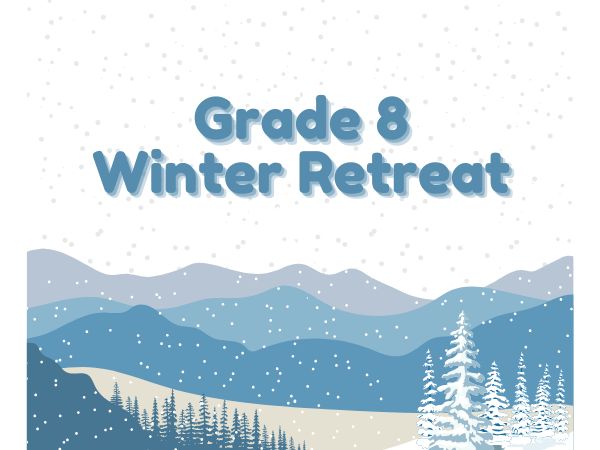 Grade 8
Winter Retreat